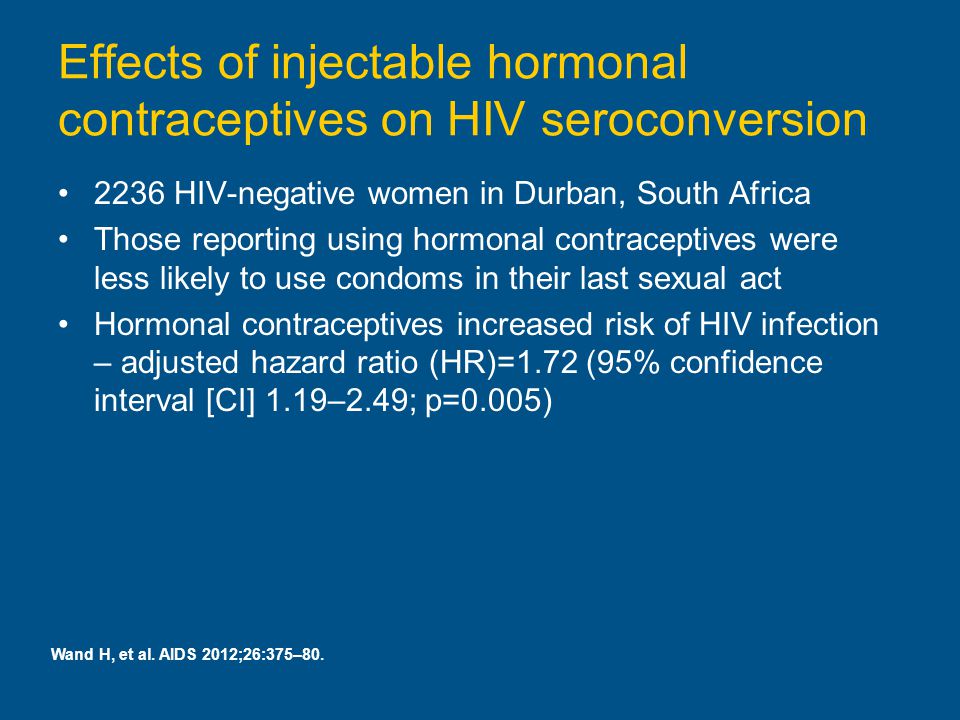 Effects of injectable hormonal contraceptives on HIV seroconversion

• 2236 HIV-negative women in Durban, South Africa
• Those reporting using hormonal contraceptives were less likely to use condoms in their last sexual act
• Hormonal contraceptives increased risk of HIV infection – adjusted hazard ratio (HR)=1.72 (95% confidence interval [CI] 1.19–2.49; p=0.005)

Wand H, et al. AIDS 2012;26:375–80.